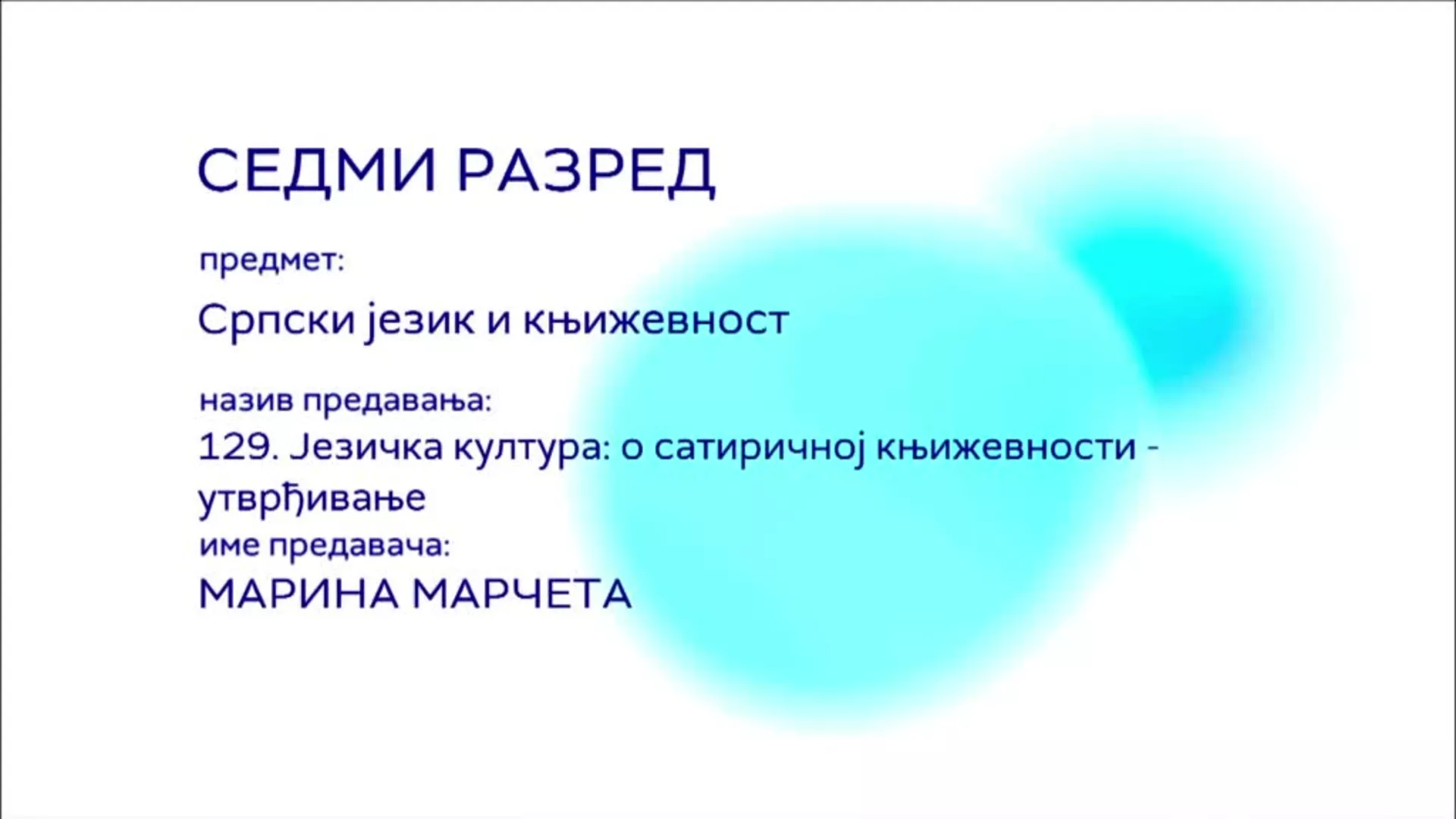 СЕДМИ РАЗРЕД

предмет:

Српски језик и књижевност

назив предавања:
129. Језичка култура: о сатиричној књижевности - утврђивање
име предавача:
МАРИНА МАРЧЕТА